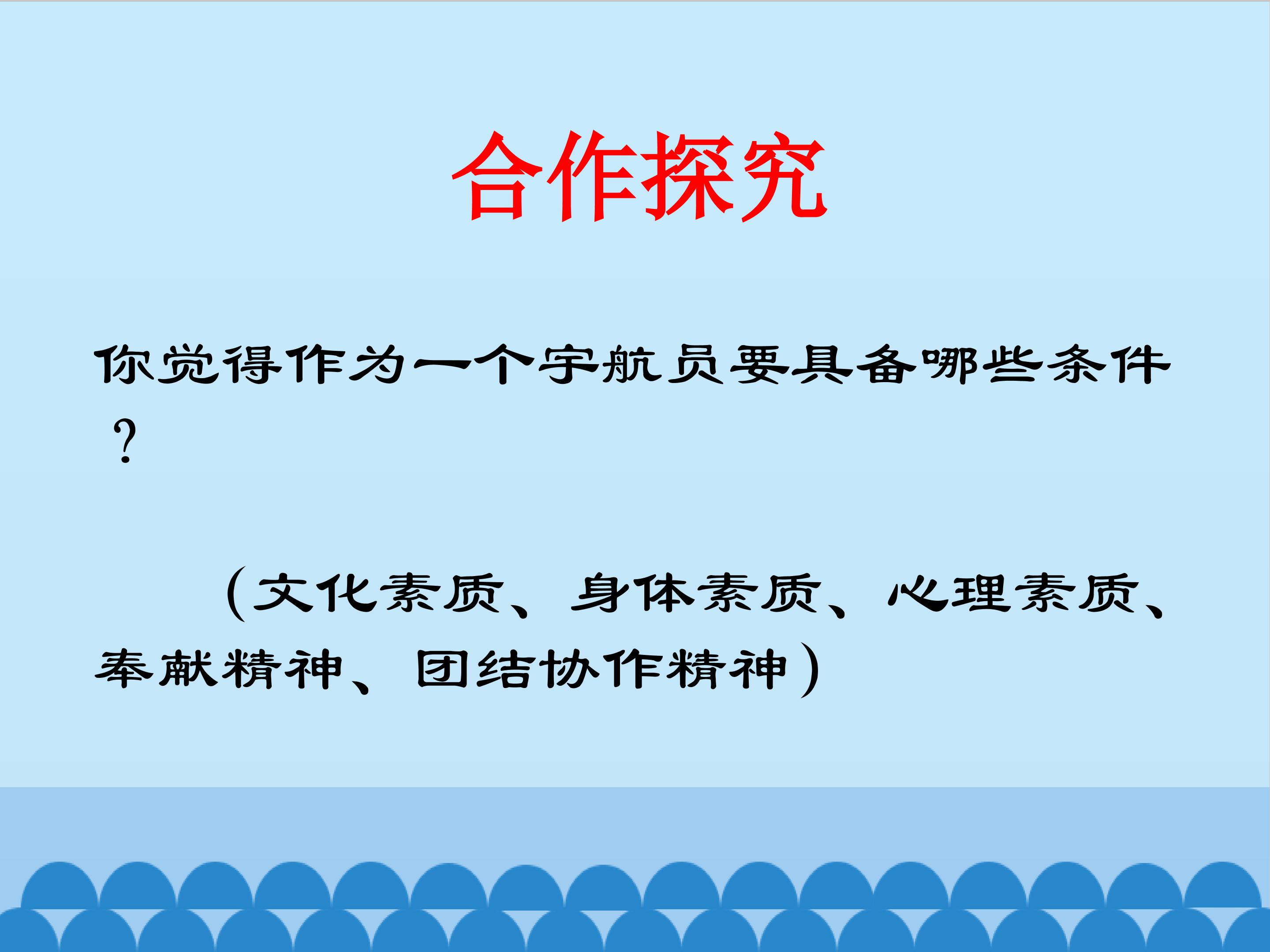 合作探究

你觉得作为一个宇航员要具备哪些条件？

（文化素质、身体素质、心理素质、奉献精神、团结协作精神）